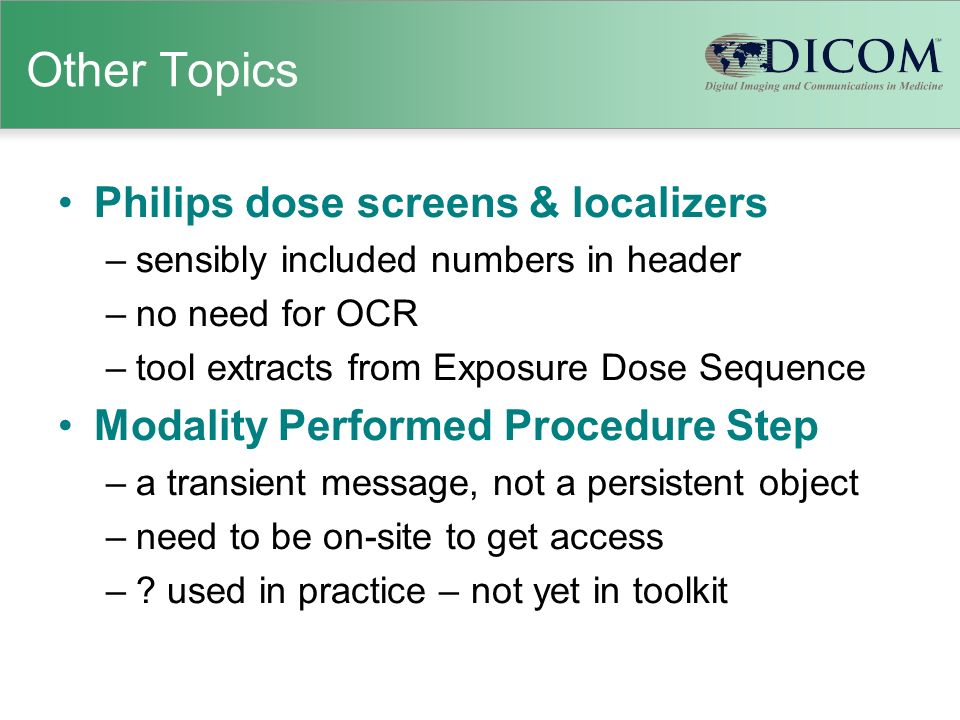 Other Topics

DICOM
Digital Imaging and Communications in Medicine

• Philips dose screens & localizers
– sensibly included numbers in header
– no need for OCR
– tool extracts from Exposure Dose Sequence

• Modality Performed Procedure Step
– a transient message, not a persistent object
– need to be on-site to get access
– ? used in practice – not yet in toolkit